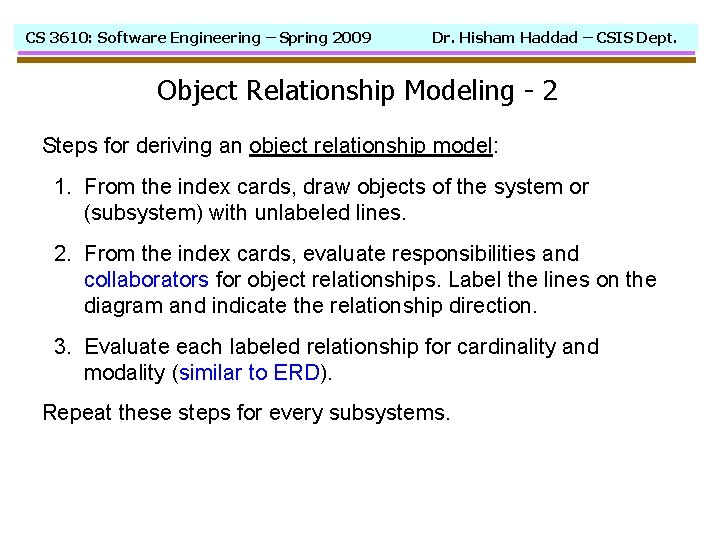 CS 3610: Software Engineering – Spring 2009 Dr. Hisham Haddad – CSIS Dept.

Object Relationship Modeling - 2

Steps for deriving an object relationship model:

1. From the index cards, draw objects of the system or (subsystem) with unlabeled lines.

2. From the index cards, evaluate responsibilities and collaborators for object relationships. Label the lines on the diagram and indicate the relationship direction.

3. Evaluate each labeled relationship for cardinality and modality (similar to ERD).

Repeat these steps for every subsystems.